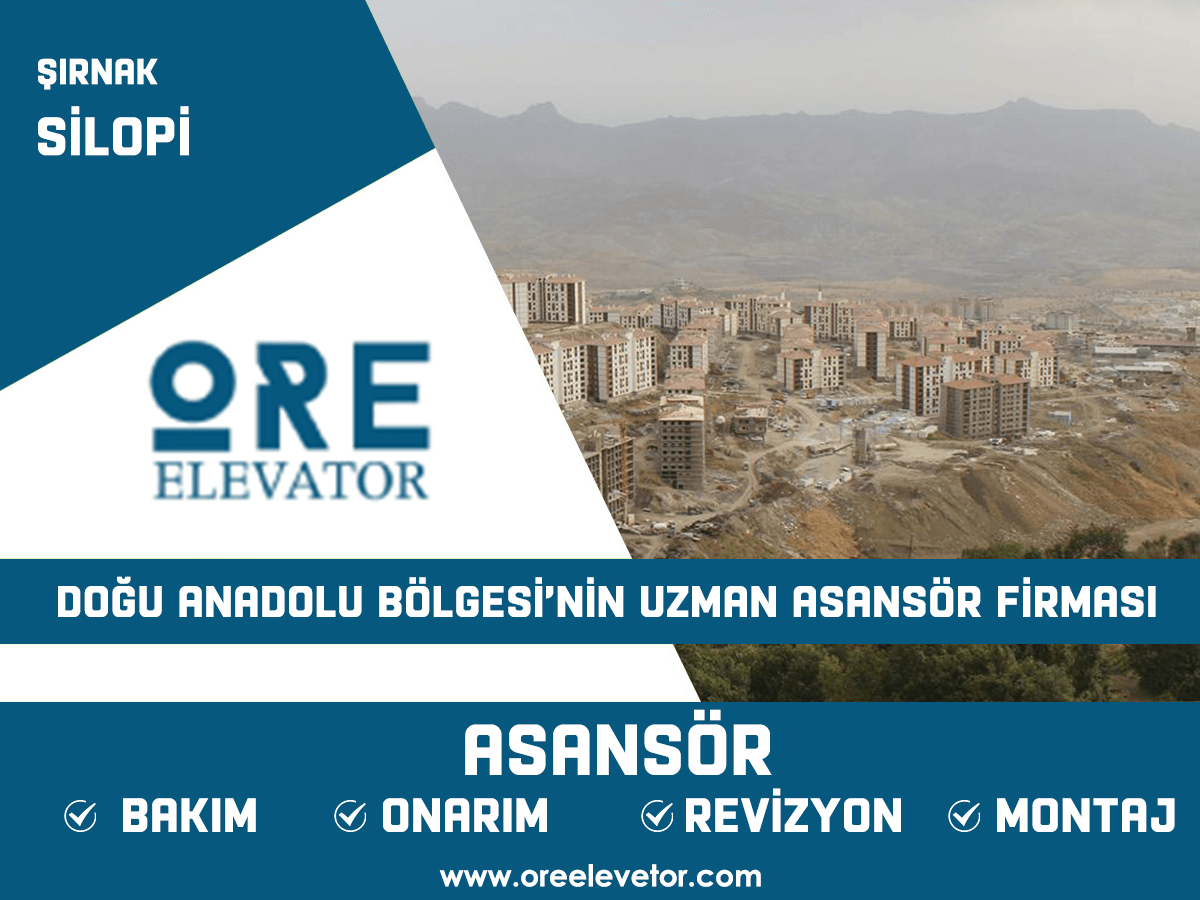 ŞIRNAK
SİLOPİ

ORE
ELEVATOR

DOĞU ANADOLU BÖLGESİ'NİN UZMAN ASANSÖR FİRMASI

ASANSÖR

BAKIM ONARIM REVİZYON MONTAJ

www.oreelevetor.com